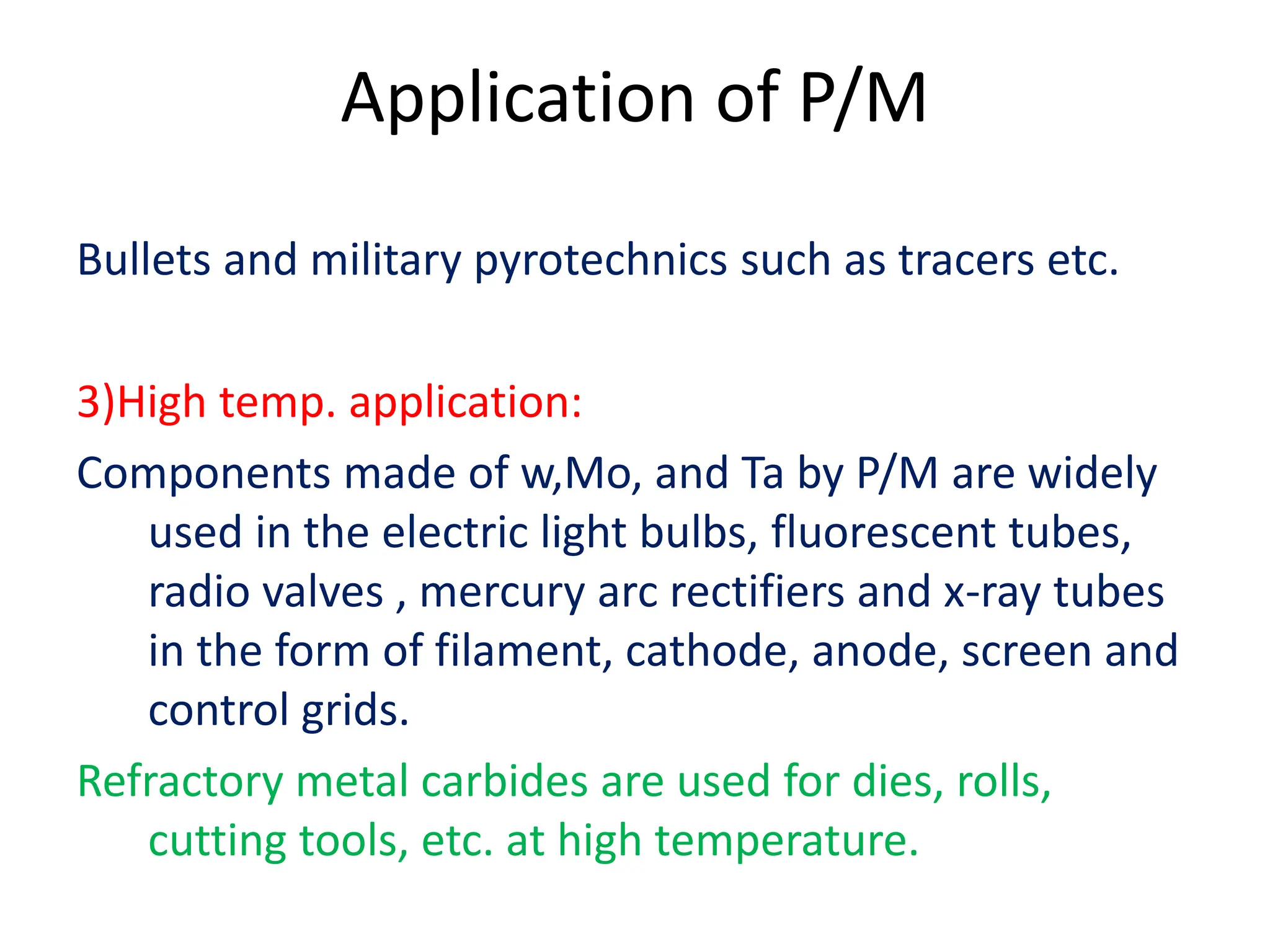 Application of P/M

Bullets and military pyrotechnics such as tracers etc.

3)High temp. application:

Components made of w,Mo, and Ta by P/M are widely used in the electric light bulbs, fluorescent tubes, radio valves , mercury arc rectifiers and x-ray tubes in the form of filament, cathode, anode, screen and control grids.

Refractory metal carbides are used for dies, rolls, cutting tools, etc. at high temperature.